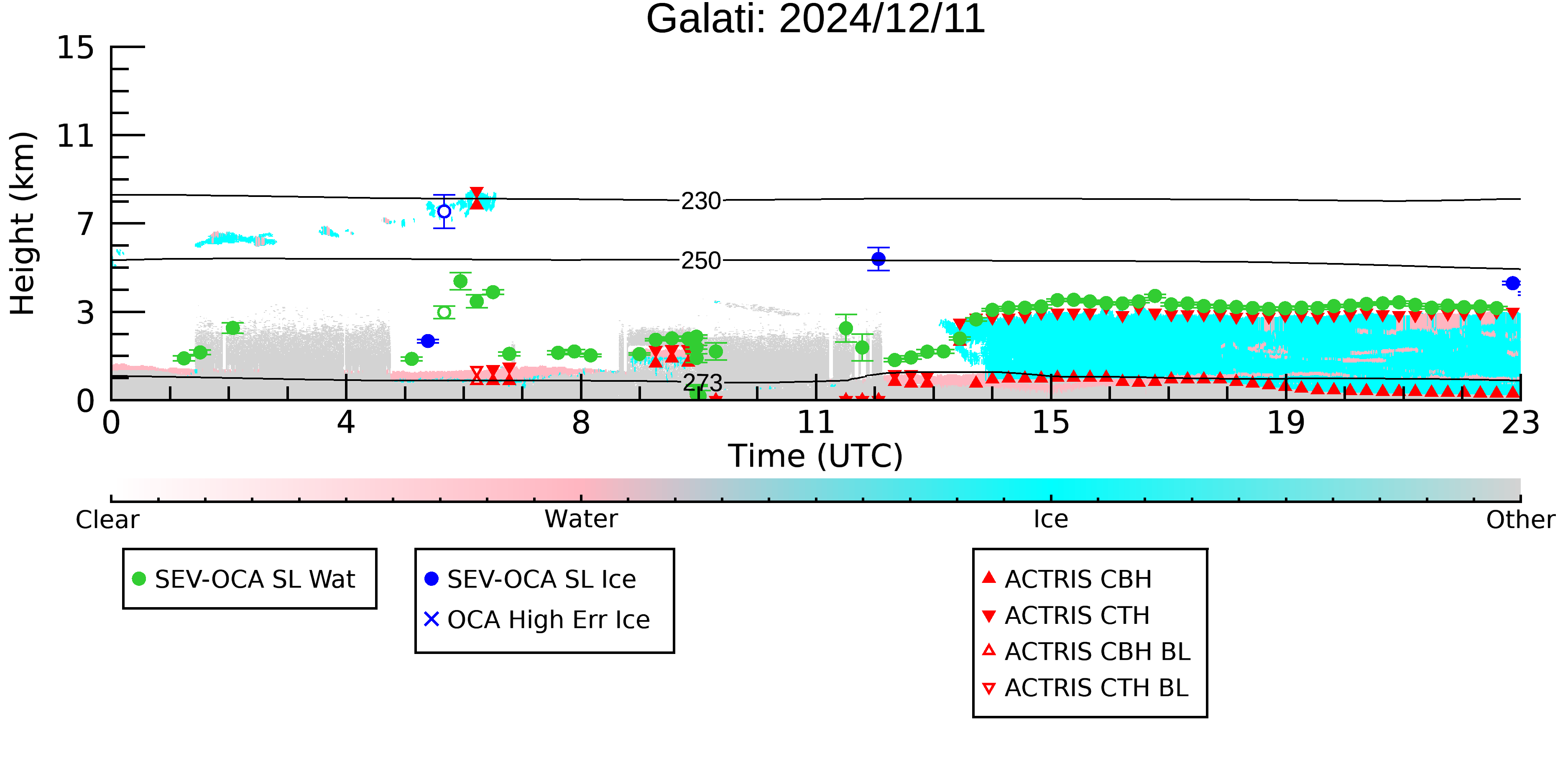 Galati: 2024/12/11

Height (km)

15
11
7
3
0

230
250
273

0
4
8
11
15
19
23
Time (UTC)

Clear
Water
Ice
Other

SEV-OCA SL Wat

SEV-OCA SL Ice
OCA High Err Ice

ACTRIS CBH
ACTRIS CTH
ACTRIS CBH BL
ACTRIS CTH BL